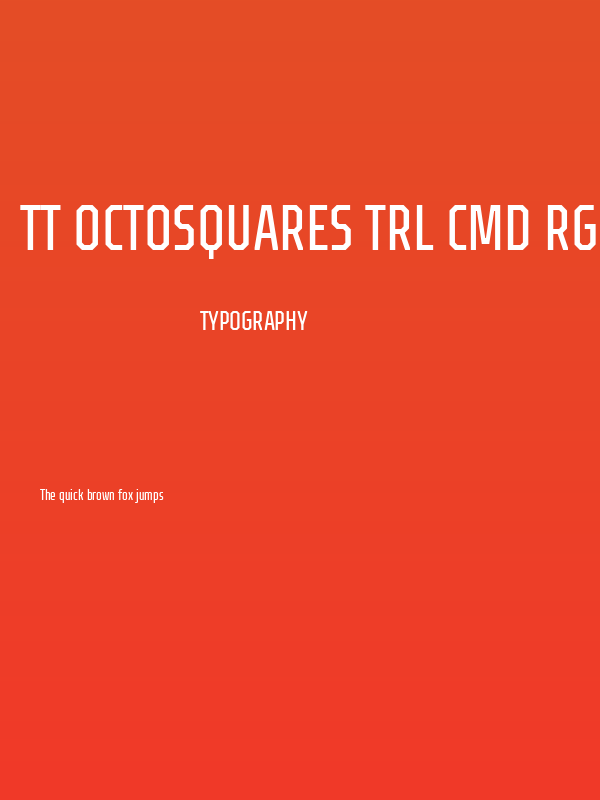 TT OCTOSQUARES TRL CMD RG

TYPOGRAPHY

The quick brown fox jumps